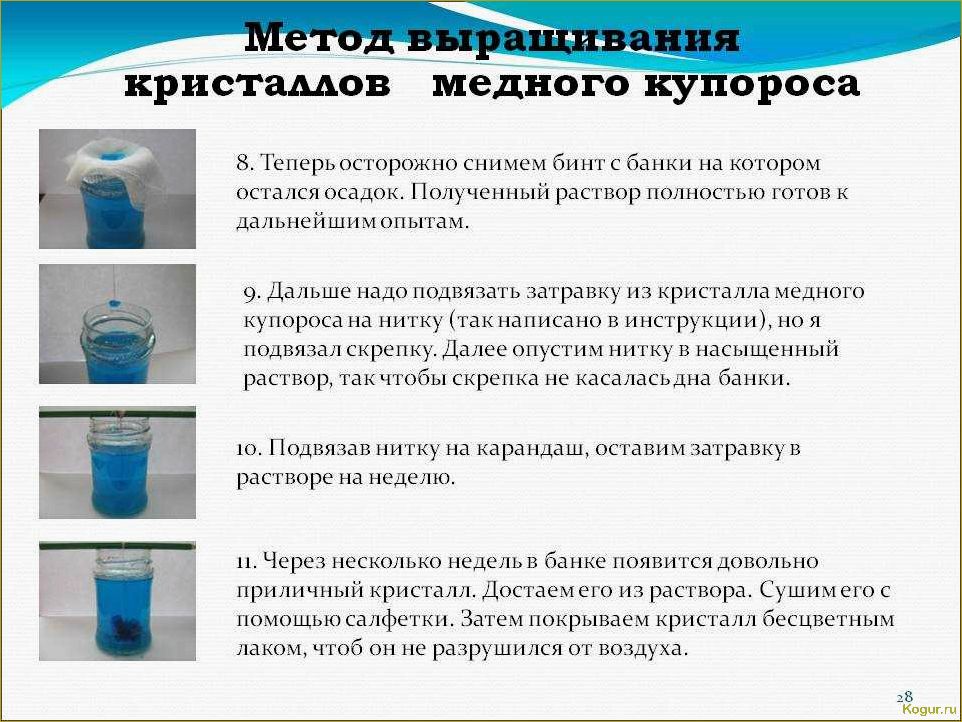 Метод выращивания кристаллов медного купороса

8. Теперь осторожно снимем бинт с банки на котором остался осадок. Полученный раствор полностью готов к дальнейшим опытам.

9. Дальше надо подвязать затравку из кристалла медного купороса на нитку (так написано в инструкции), но я подвязал скрепку. Далее опустим нитку в насыщенный раствор, так чтобы скрепка не касалась дна банки.

10. Подвязав нитку на карандаш, оставим затравку в растворе на неделю.

11. Через несколько недель в банке появится довольно приличный кристалл. Достаем его из раствора. Сушим его с помощью салфетки. Затем покрываем кристалл бесцветным лаком, чтоб он не разрушился от воздуха.

28

Kogur.ru